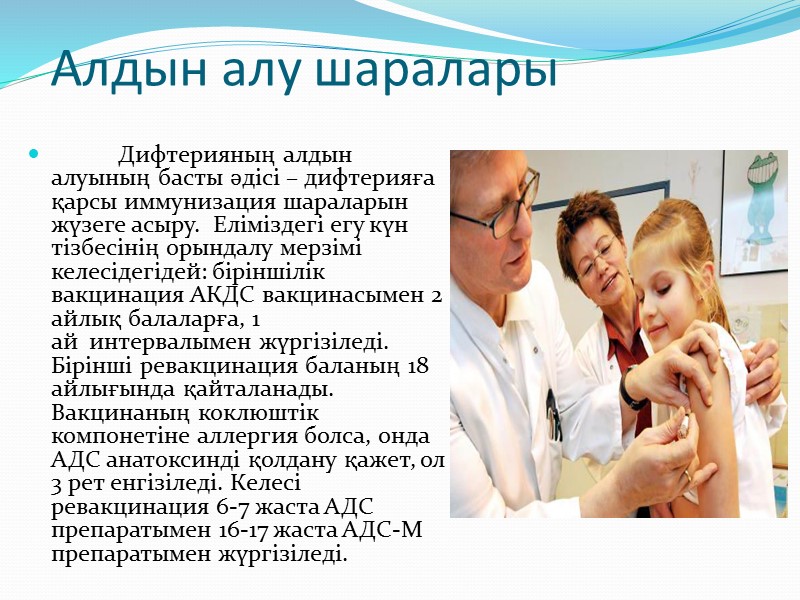 Алдын алу шаралары

Дифтерияның алдын алуының басты әдісі – дифтерияға қарсы иммунизация шараларын жүзеге асыру. Еліміздегі егу күн тізбесінің орындалу мерзімі келесідегідей: біріншілік вакцинация АКДС вакцинасымен 2 айлық балаларға, 1 ай интервалымен жүргізіледі. Бірінші ревакцинация баланың 18 айлығында қайталанады. Вакцинаның коклюштік компонетіне аллергия болса, онда АДС анатоксинді қолдану қажет, ол 3 рет енгізіледі. Келесі ревакцинация 6-7 жаста АДС препаратымен 16-17 жаста АДС-М препаратымен жүргізіледі.